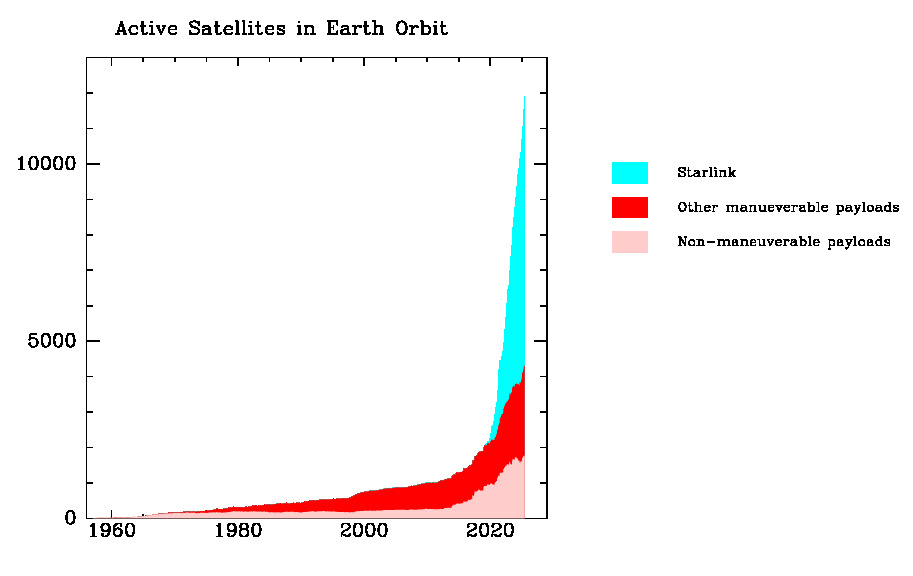 Active Satellites in Earth Orbit

10000
5000
0

1960 1980 2000 2020

Starlink
Other manueverable payloads
Non-maneuverable payloads